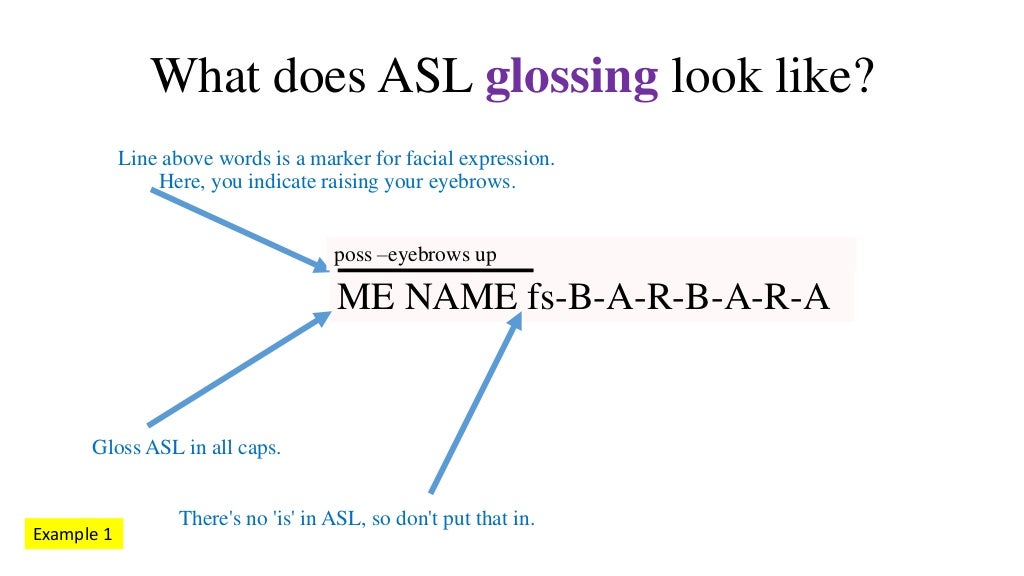 What does ASL glossing look like?

Line above words is a marker for facial expression. Here, you indicate raising your eyebrows.

poss –eyebrows up

ME NAME fs-B-A-R-B-A-R-A

Gloss ASL in all caps.

There's no 'is' in ASL, so don't put that in.

Example 1